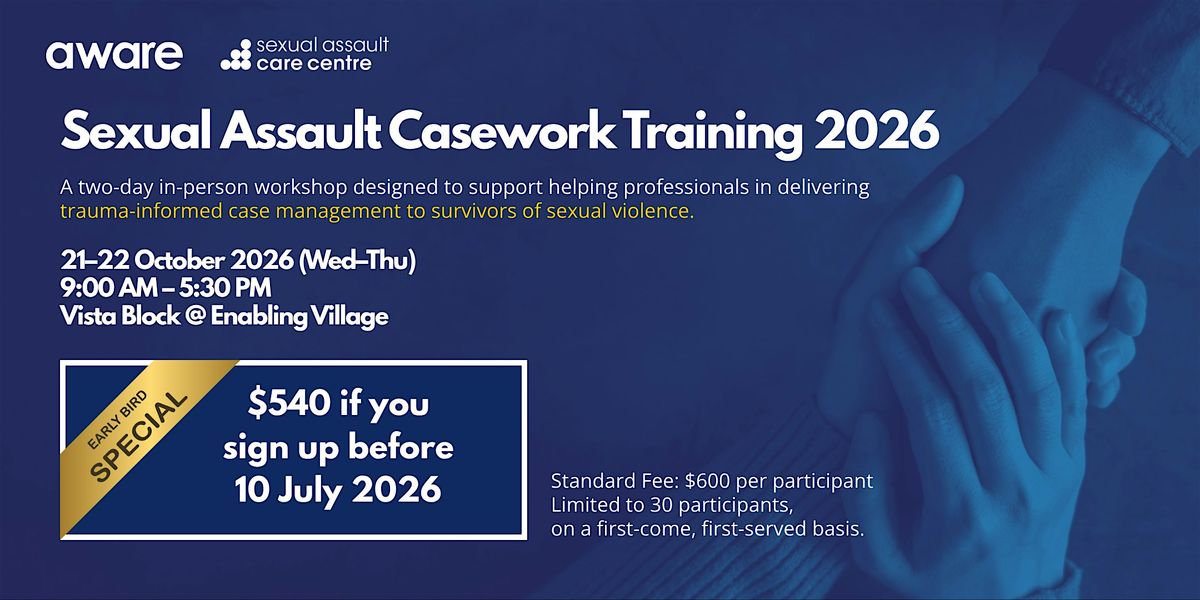 aware

sexual assault care centre

Sexual Assault Casework Training 2026

A two-day in-person workshop designed to support helping professionals in delivering trauma-informed case management to survivors of sexual violence.

21–22 October 2026 (Wed–Thu)
9:00 AM – 5:30 PM
Vista Block @ Enabling Village

EARLY BIRD SPECIAL

$540 if you sign up before 10 July 2026

Standard Fee: $600 per participant
Limited to 30 participants, on a first-come, first-served basis.